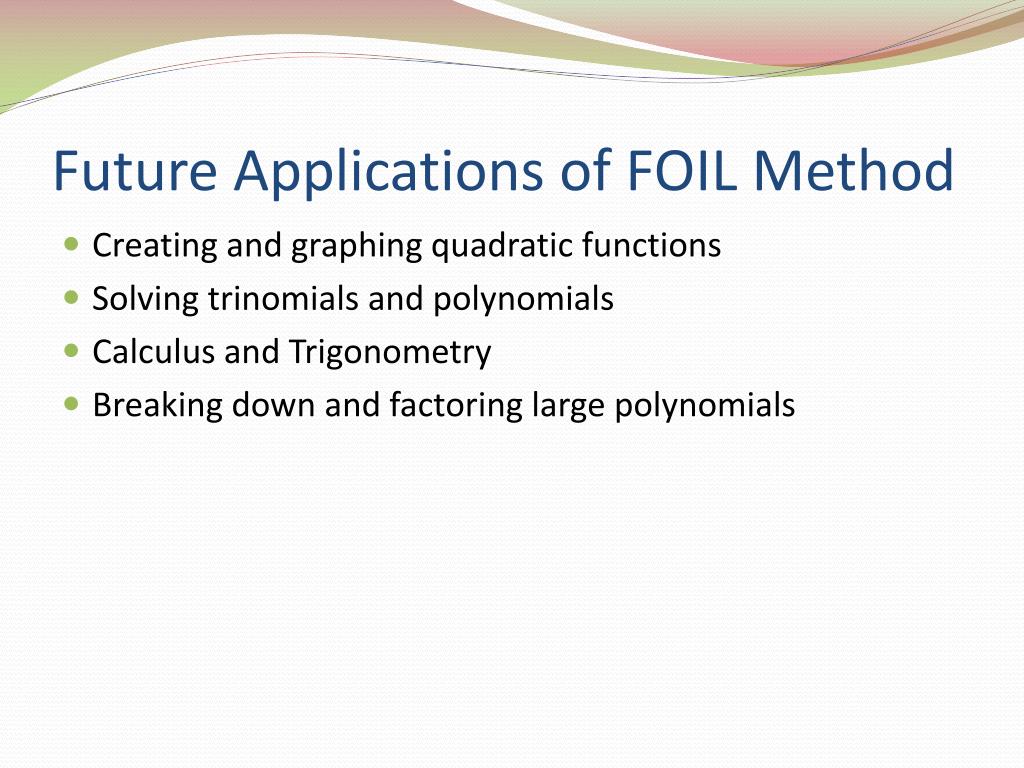 Future Applications of FOIL Method

- Creating and graphing quadratic functions
- Solving trinomials and polynomials
- Calculus and Trigonometry
- Breaking down and factoring large polynomials